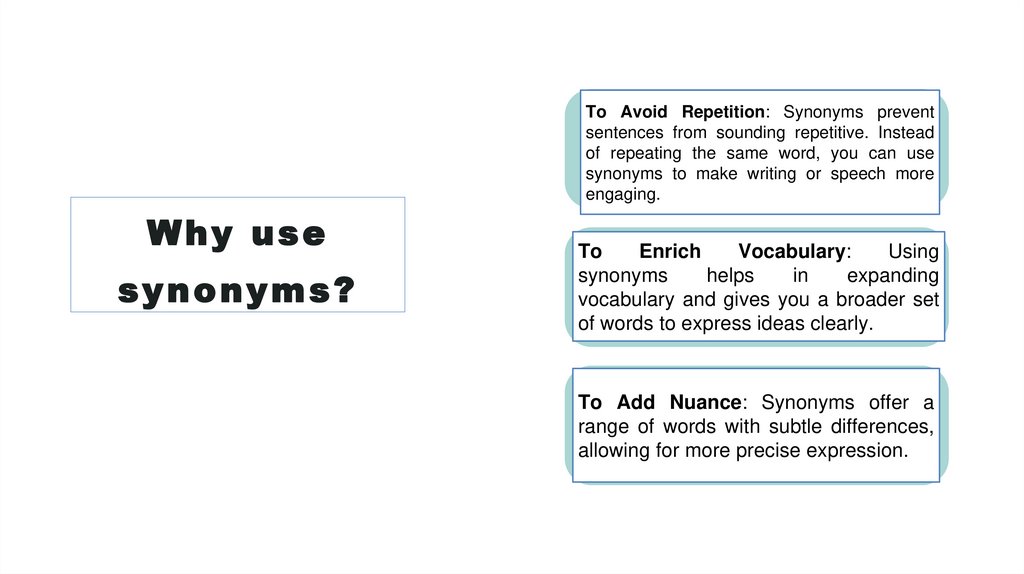 Why use synonyms?

To Avoid Repetition: Synonyms prevent sentences from sounding repetitive. Instead of repeating the same word, you can use synonyms to make writing or speech more engaging.

To Enrich Vocabulary: Using synonyms helps in expanding vocabulary and gives you a broader set of words to express ideas clearly.

To Add Nuance: Synonyms offer a range of words with subtle differences, allowing for more precise expression.